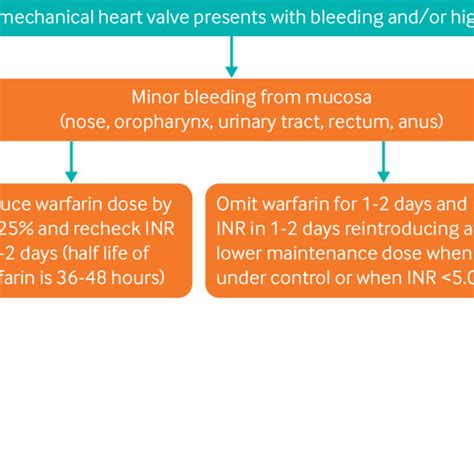 mechanical heart valve presents with bleeding and/or hig

Minor bleeding from mucosa
(nose, oropharynx, urinary tract, rectum, anus)

uce warfarin dose by
25% and recheck INR
-2 days (half life of
farin is 36-48 hours)

Omit warfarin for 1-2 days and
INR in 1-2 days reintroducing a
lower maintenance dose when
under control or when INR <5.0